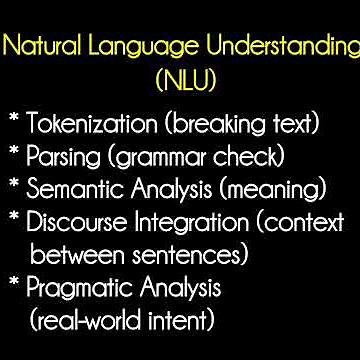 Natural Language Understanding (NLU)

* Tokenization (breaking text)
* Parsing (grammar check)
* Semantic Analysis (meaning)
* Discourse Integration (context between sentences)
* Pragmatic Analysis (real-world intent)